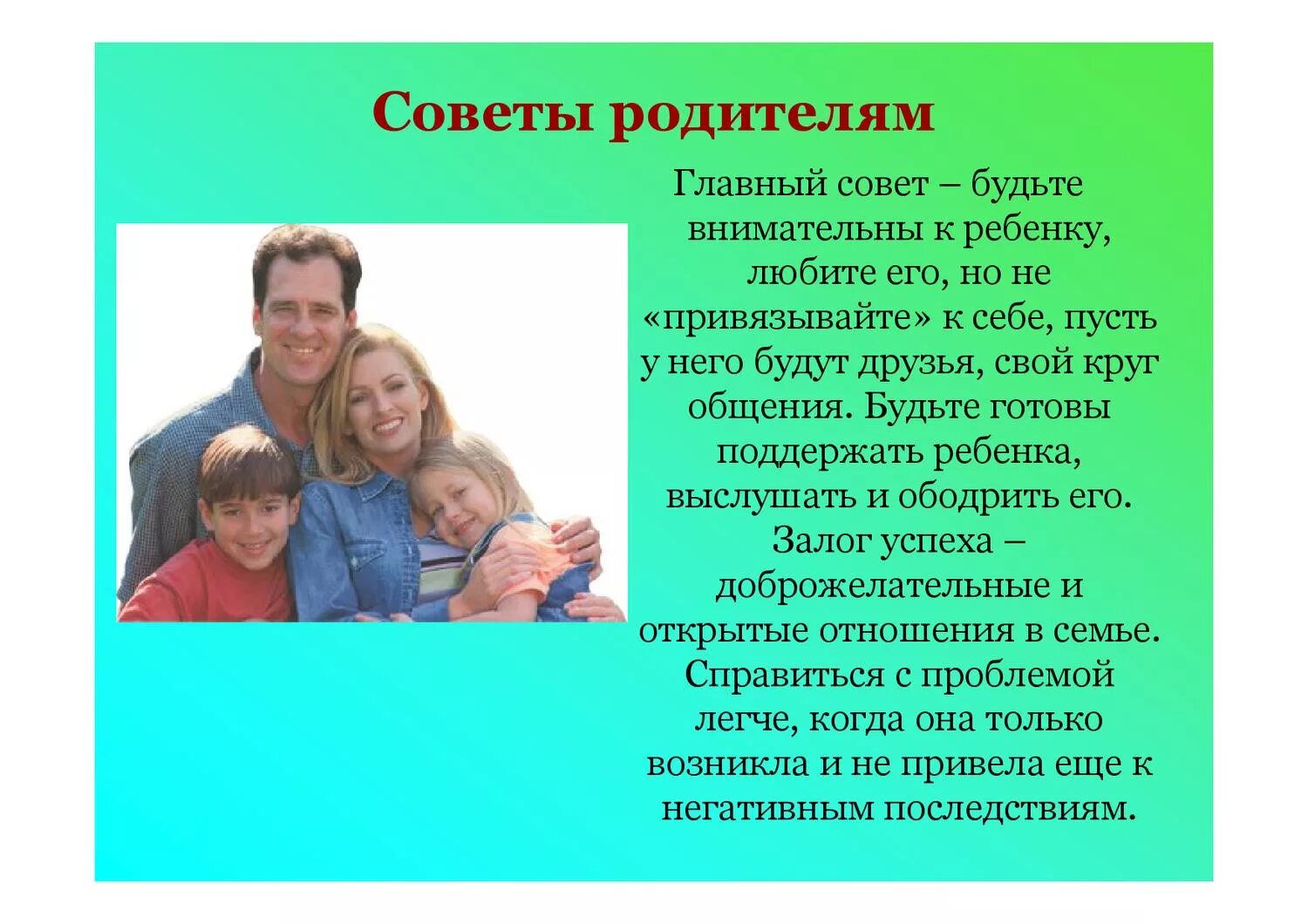 Советы родителям

Главный совет – будьте внимательны к ребенку, любите его, но не «привязывайте» к себе, пусть у него будут друзья, свой круг общения. Будьте готовы поддержать ребенка, выслушать и ободрить его. Залог успеха – доброжелательные и открытые отношения в семье. Справиться с проблемой легче, когда она только возникла и не привела еще к негативным последствиям.